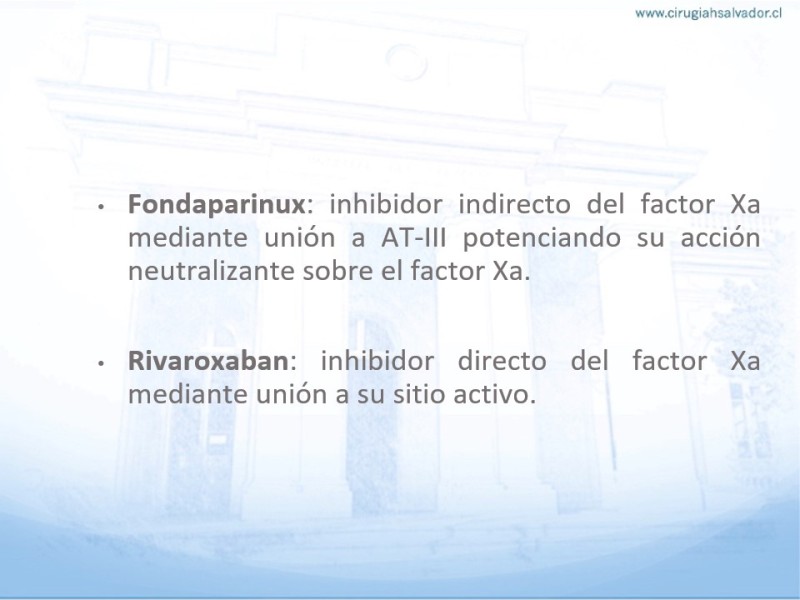 www.cirugiahsalvador.cl

• Fondaparinux: inhibidor indirecto del factor Xa mediante unión a AT-III potenciando su acción neutralizante sobre el factor Xa.

• Rivaroxaban: inhibidor directo del factor Xa mediante unión a su sitio activo.